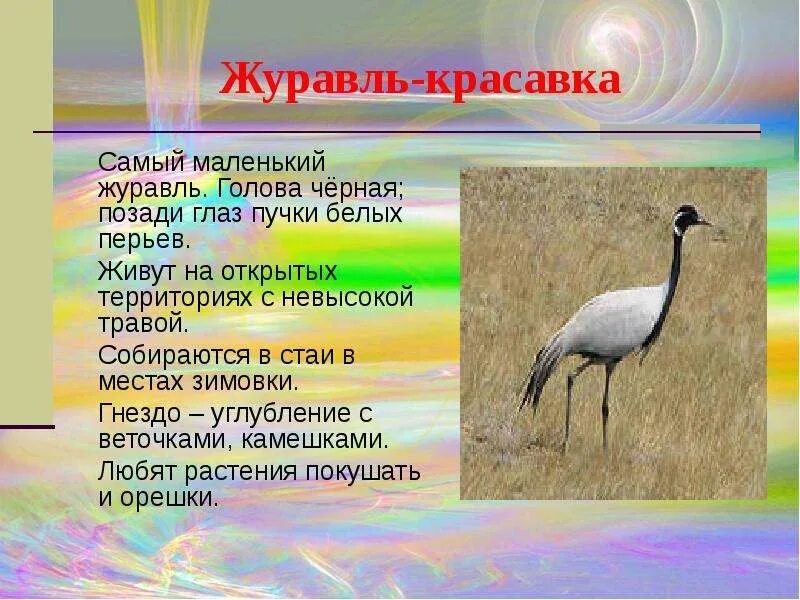 Журавль-красавка

Самый маленький журавль. Голова чёрная; позади глаз пучки белых перьев.

Живут на открытых территориях с невысокой травой.

Собираются в стаи в местах зимовки.

Гнездо – углубление с веточками, камешками.

Любят растения покушать и орешки.